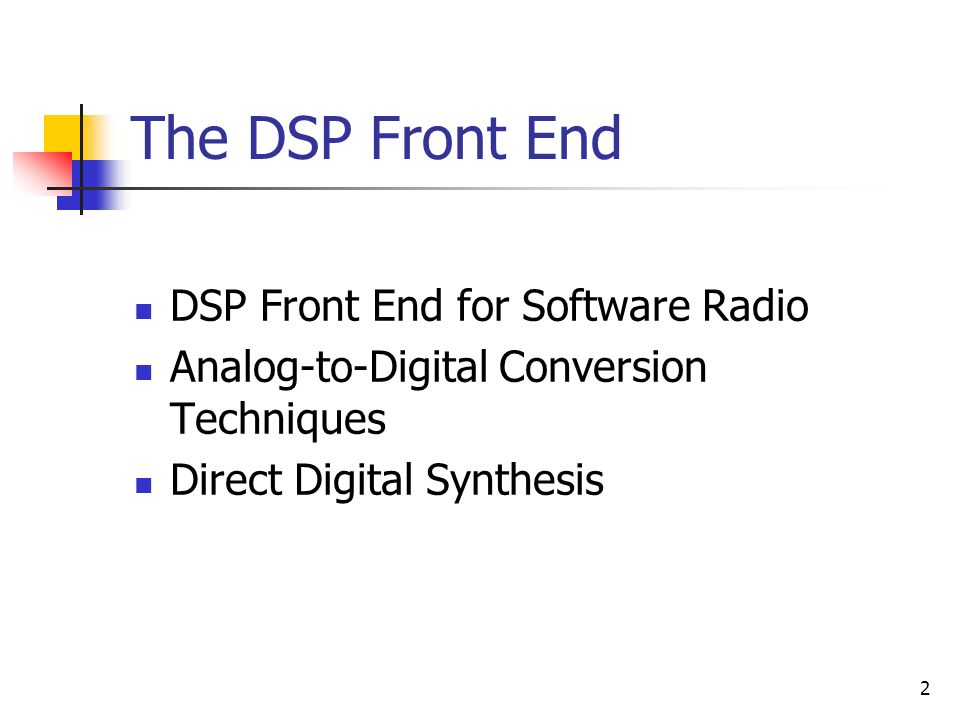 The DSP Front End

- DSP Front End for Software Radio
- Analog-to-Digital Conversion Techniques
- Direct Digital Synthesis

2